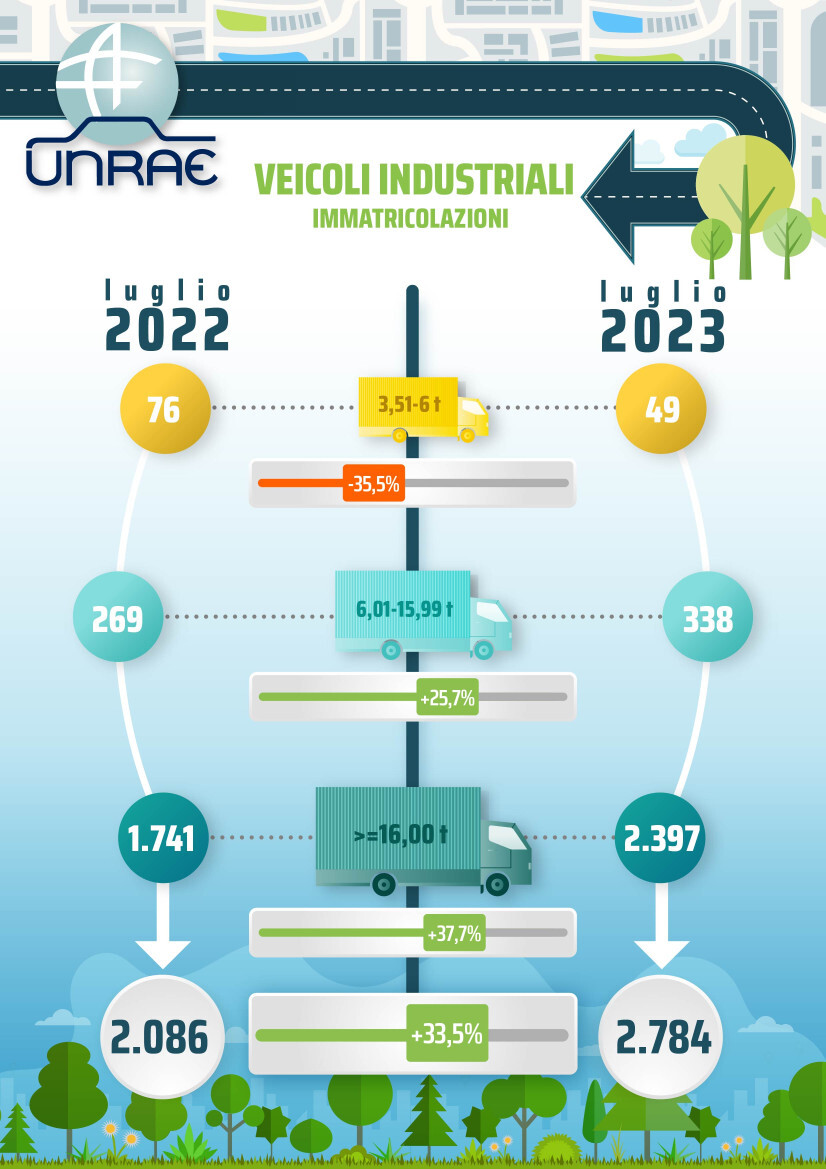 UNRAE

VEICOLI INDUSTRIALI
IMMATRICOLAZIONI

luglio
2022

luglio
2023

76
3,51-6 t
49
-35,5%

269
6,01-15,99 t
338
+25,7%

1.741
>=16,00 t
2.397
+37,7%

2.086
+33,5%
2.784